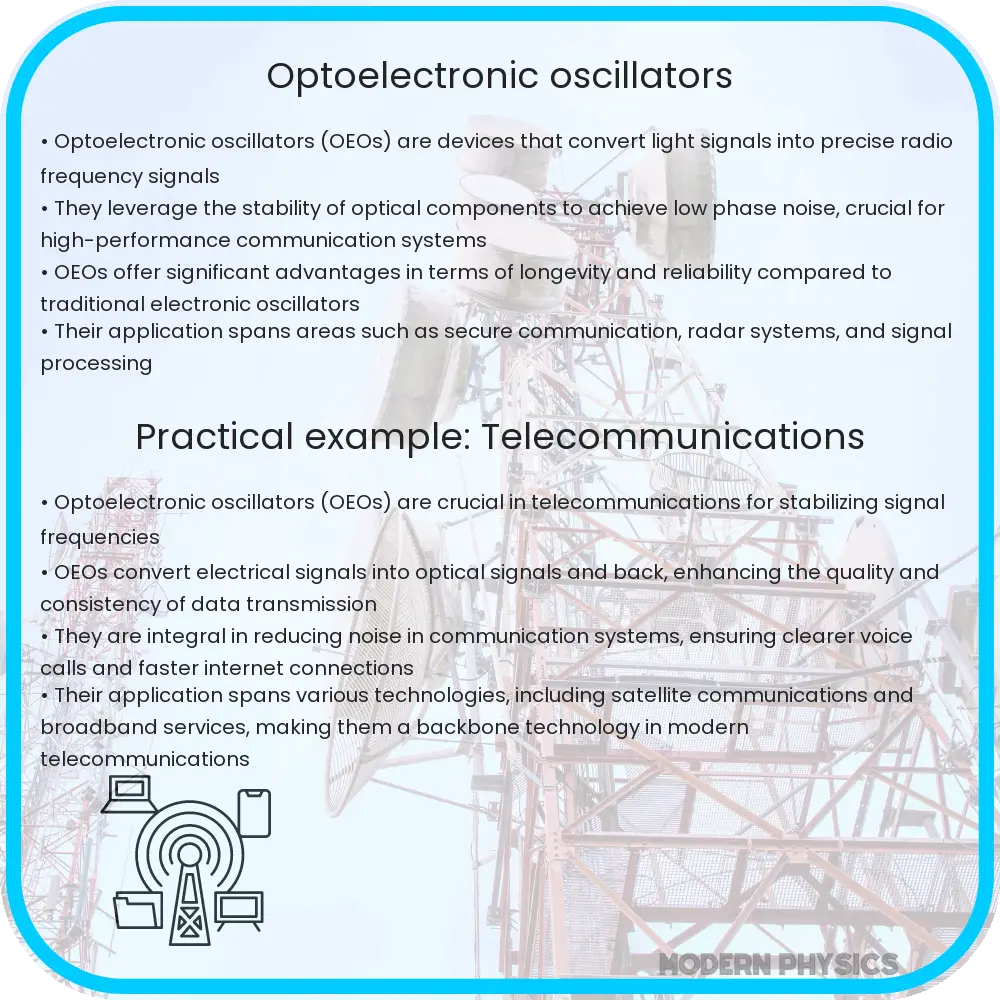 Optoelectronic oscillators

• Optoelectronic oscillators (OEOs) are devices that convert light signals into precise radio frequency signals
• They leverage the stability of optical components to achieve low phase noise, crucial for high-performance communication systems
• OEOs offer significant advantages in terms of longevity and reliability compared to traditional electronic oscillators
• Their application spans areas such as secure communication, radar systems, and signal processing

Practical example: Telecommunications

• Optoelectronic oscillators (OEOs) are crucial in telecommunications for stabilizing signal frequencies
• OEOs convert electrical signals into optical signals and back, enhancing the quality and consistency of data transmission
• They are integral in reducing noise in communication systems, ensuring clearer voice calls and faster internet connections
• Their application spans various technologies, including satellite communications and broadband services, making them a backbone technology in modern telecommunications

MODERN PHYSICS